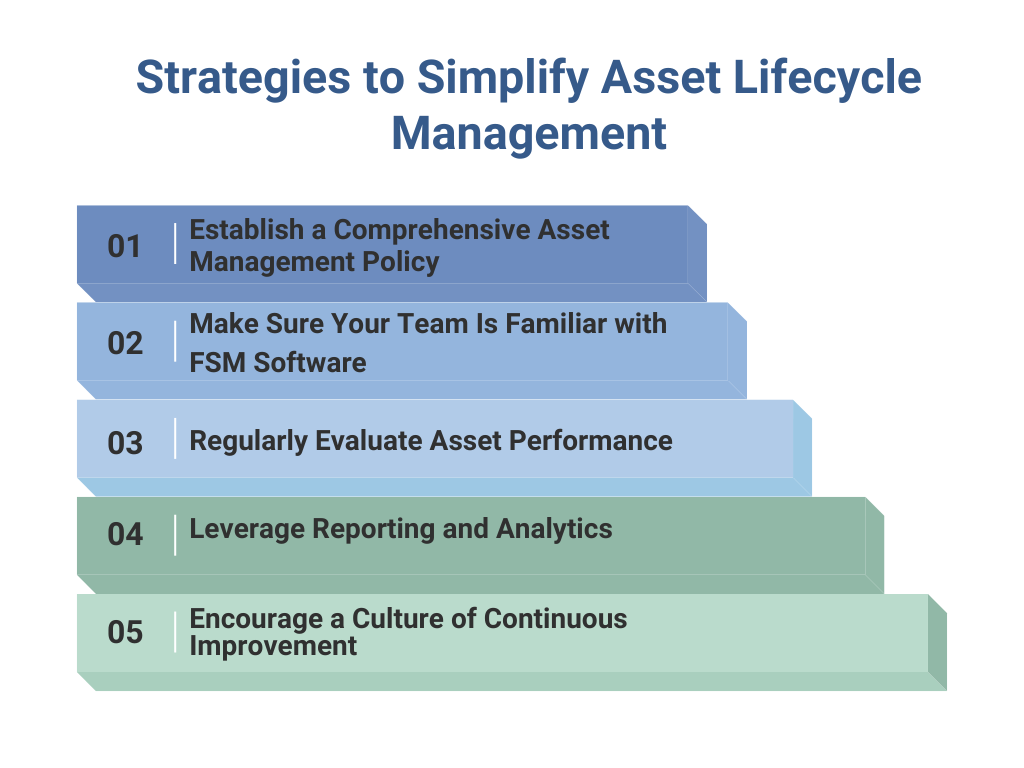 Strategies to Simplify Asset Lifecycle Management

01 Establish a Comprehensive Asset Management Policy

02 Make Sure Your Team Is Familiar with FSM Software

03 Regularly Evaluate Asset Performance

04 Leverage Reporting and Analytics

05 Encourage a Culture of Continuous Improvement